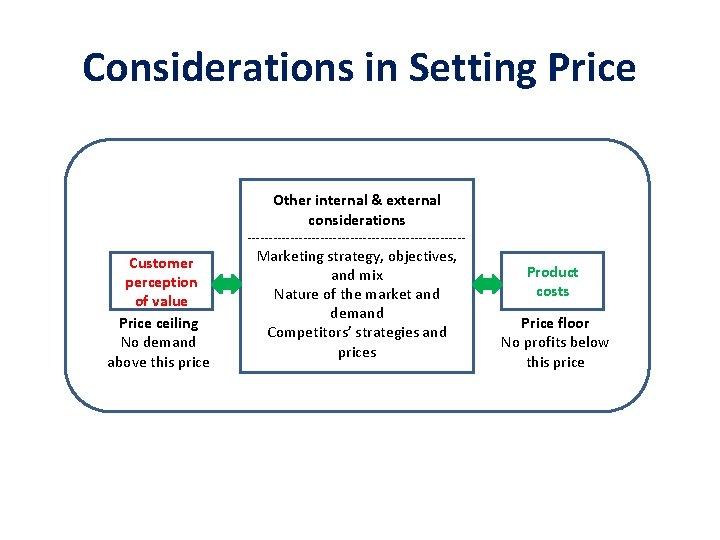 Considerations in Setting Price

Customer perception of value

Price ceiling
No demand above this price

Other internal & external considerations

Marketing strategy, objectives, and mix
Nature of the market and demand
Competitors' strategies and prices

Product costs

Price floor
No profits below this price